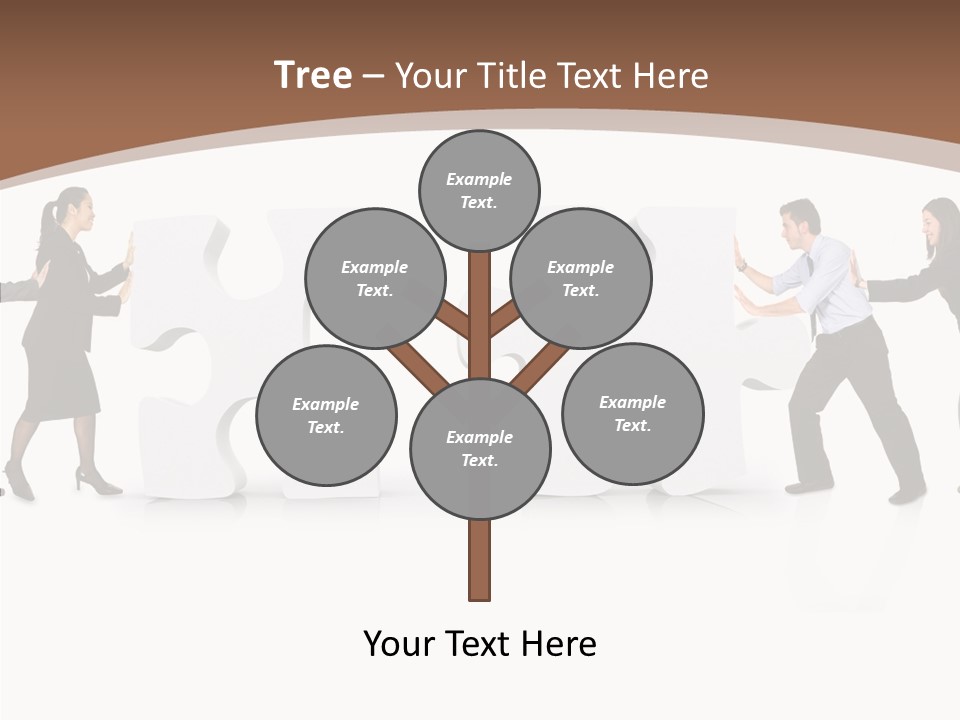 Tree – Your Title Text Here

Example Text.

Example Text.

Example Text.

Example Text.

Example Text.

Example Text.

Your Text Here